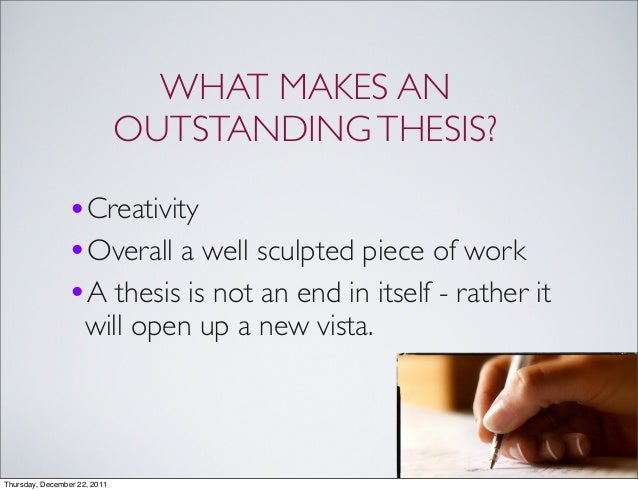 WHAT MAKES AN OUTSTANDING THESIS?

• Creativity

• Overall a well sculpted piece of work

• A thesis is not an end in itself - rather it will open up a new vista.

Thursday, December 22, 2011